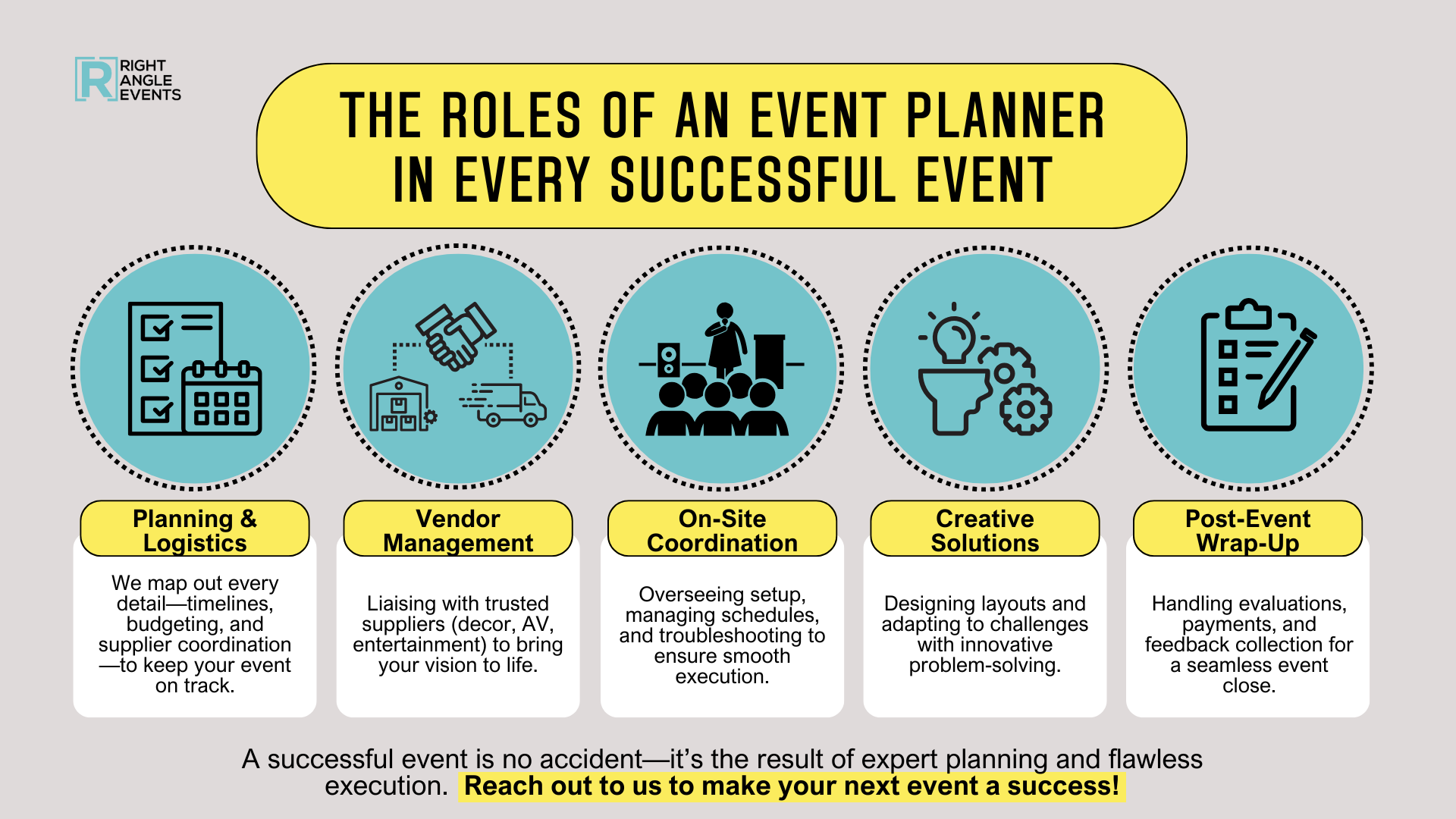 R RIGHT ANGLE EVENTS

THE ROLES OF AN EVENT PLANNER IN EVERY SUCCESSFUL EVENT

Planning & Logistics

We map out every detail—timelines, budgeting, and supplier coordination—to keep your event on track.

Vendor Management

Liaising with trusted suppliers (decor, AV, entertainment) to bring your vision to life.

On-Site Coordination

Overseeing setup, managing schedules, and troubleshooting to ensure smooth execution.

Creative Solutions

Designing layouts and adapting to challenges with innovative problem-solving.

Post-Event Wrap-Up

Handling evaluations, payments, and feedback collection for a seamless event close.

A successful event is no accident—it's the result of expert planning and flawless execution. Reach out to us to make your next event a success!